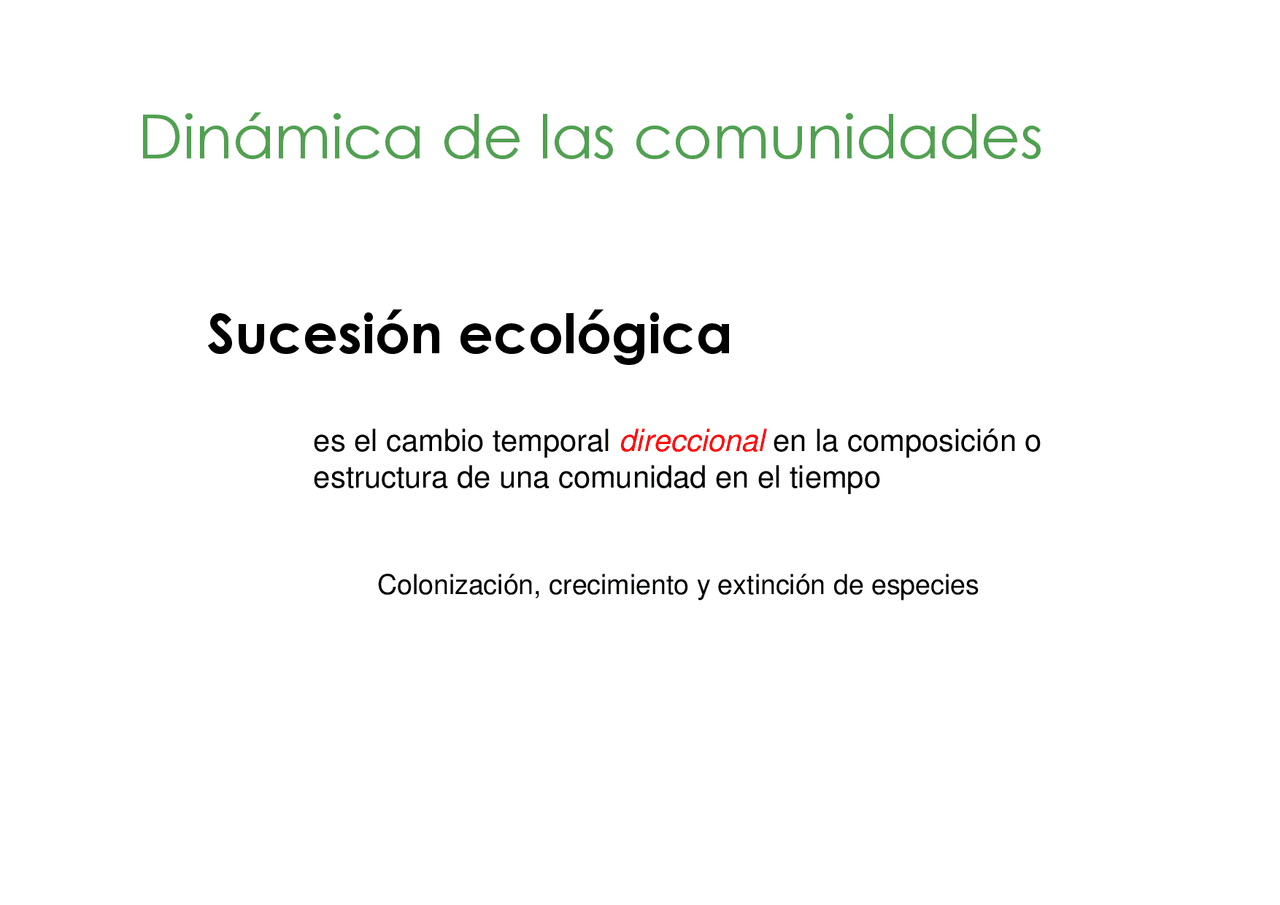 Dinámica de las comunidades

Sucesión ecológica

es el cambio temporal direccional en la composición o estructura de una comunidad en el tiempo

Colonización, crecimiento y extinción de especies